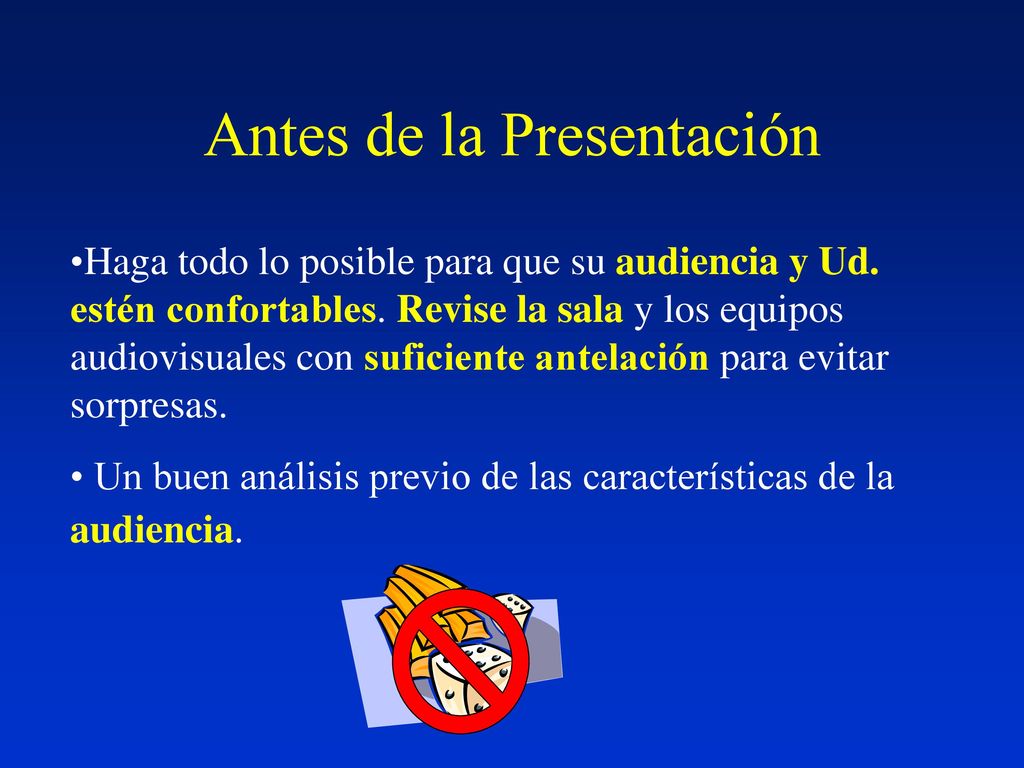 Antes de la Presentación

•Haga todo lo posible para que su audiencia y Ud. estén confortables. Revise la sala y los equipos audiovisuales con suficiente antelación para evitar sorpresas.

• Un buen análisis previo de las características de la audiencia.